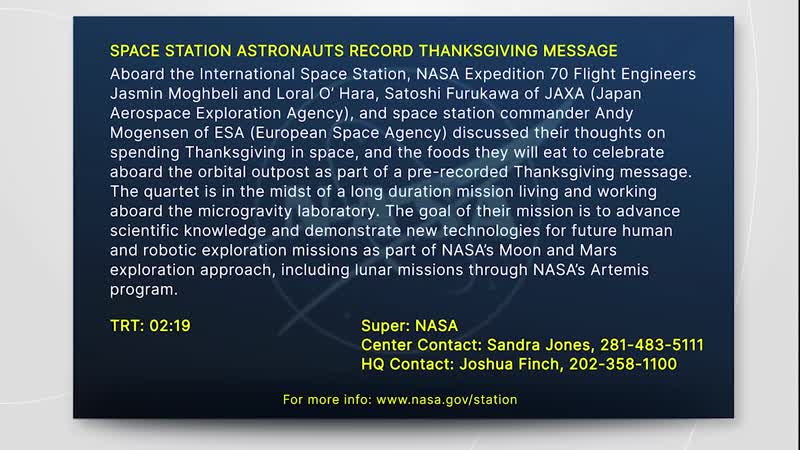 SPACE STATION ASTRONAUTS RECORD THANKSGIVING MESSAGE

Aboard the International Space Station, NASA Expedition 70 Flight Engineers Jasmin Moghbeli and Loral O' Hara, Satoshi Furukawa of JAXA (Japan Aerospace Exploration Agency), and space station commander Andy Mogensen of ESA (European Space Agency) discussed their thoughts on spending Thanksgiving in space, and the foods they will eat to celebrate aboard the orbital outpost as part of a pre-recorded Thanksgiving message. The quartet is in the midst of a long duration mission living and working aboard the microgravity laboratory. The goal of their mission is to advance scientific knowledge and demonstrate new technologies for future human and robotic exploration missions as part of NASA's Moon and Mars exploration approach, including lunar missions through NASA's Artemis program.

TRT: 02:19

Super: NASA
Center Contact: Sandra Jones, 281-483-5111
HQ Contact: Joshua Finch, 202-358-1100

For more info: www.nasa.gov/station